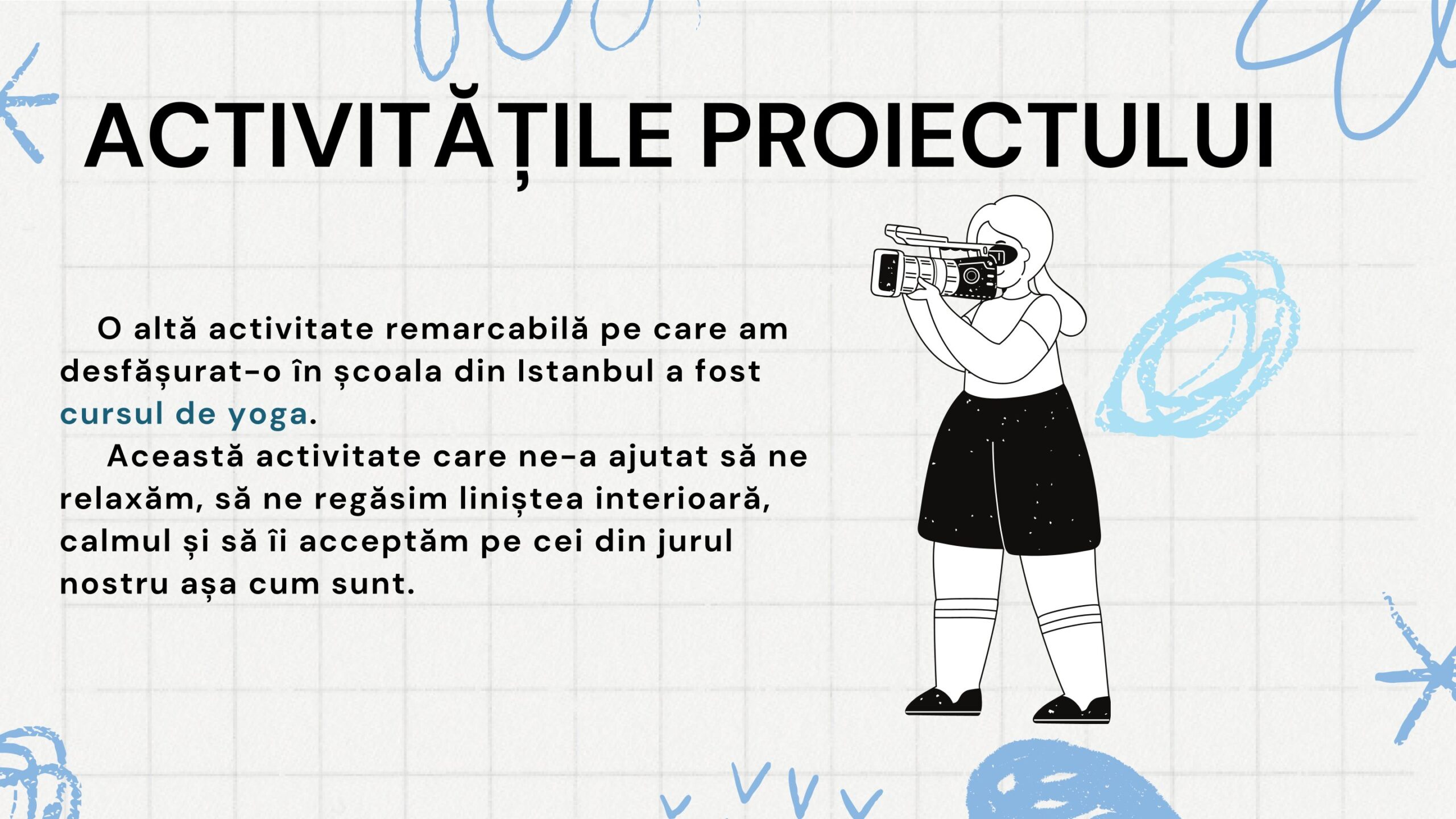 ACTIVITĂȚILE PROIECTULUI

O altă activitate remarcabilă pe care am desfășurat-o în școala din Istanbul a fost cursul de yoga.

Această activitate care ne-a ajutat să ne relaxăm, să ne regăsim liniștea interioară, calmul și să îi acceptăm pe cei din jurul nostru așa cum sunt.